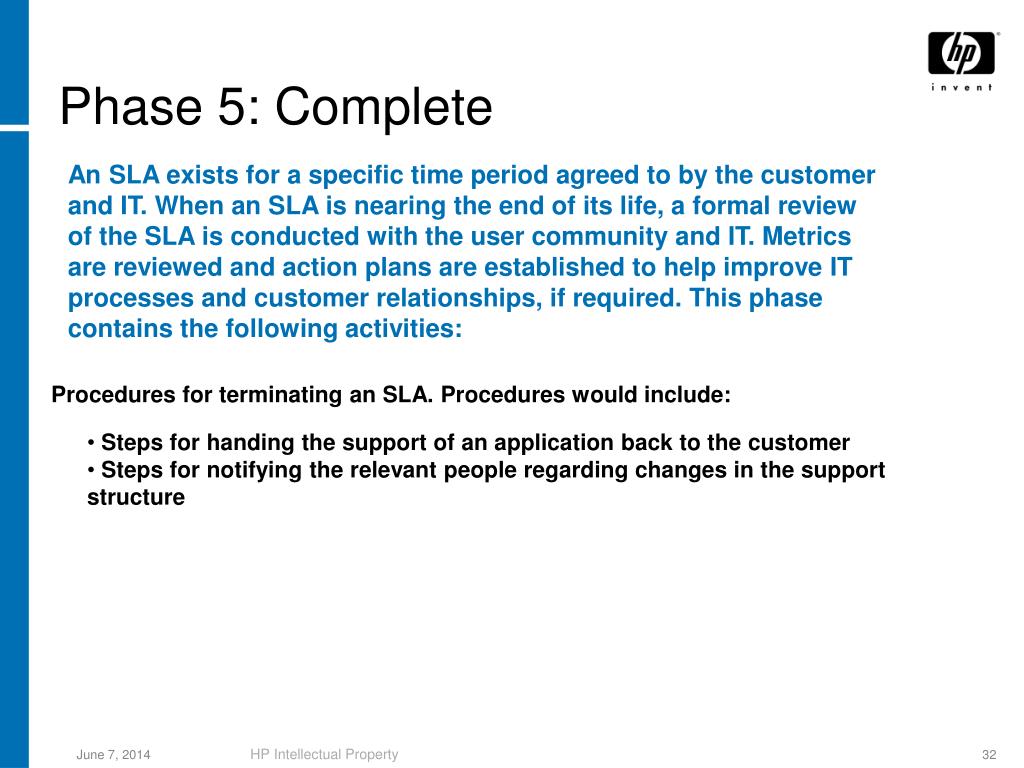 hp
invent

Phase 5: Complete

An SLA exists for a specific time period agreed to by the customer and IT. When an SLA is nearing the end of its life, a formal review of the SLA is conducted with the user community and IT. Metrics are reviewed and action plans are established to help improve IT processes and customer relationships, if required. This phase contains the following activities:

Procedures for terminating an SLA. Procedures would include:

• Steps for handing the support of an application back to the customer
• Steps for notifying the relevant people regarding changes in the support structure

June 7, 2014 HP Intellectual Property 32